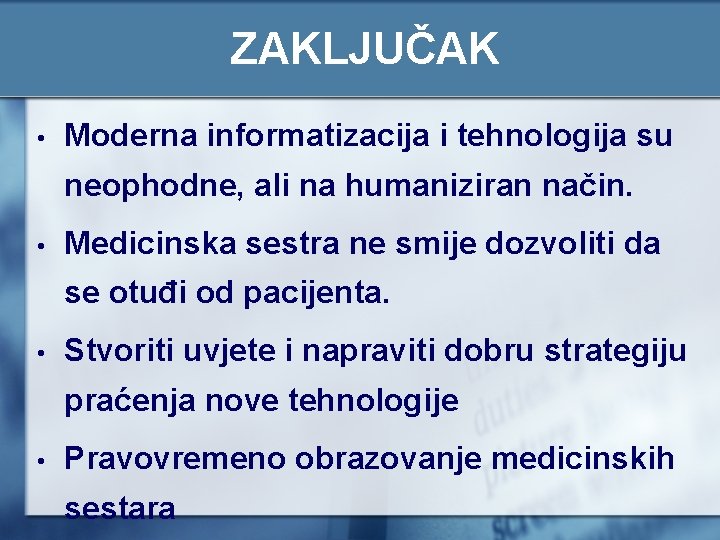 ZAKLJUČAK

• Moderna informatizacija i tehnologija su neophodne, ali na humaniziran način.

• Medicinska sestra ne smije dozvoliti da se otuđi od pacijenta.

• Stvoriti uvjete i napraviti dobru strategiju praćenja nove tehnologije

• Pravovremeno obrazovanje medicinskih sestara